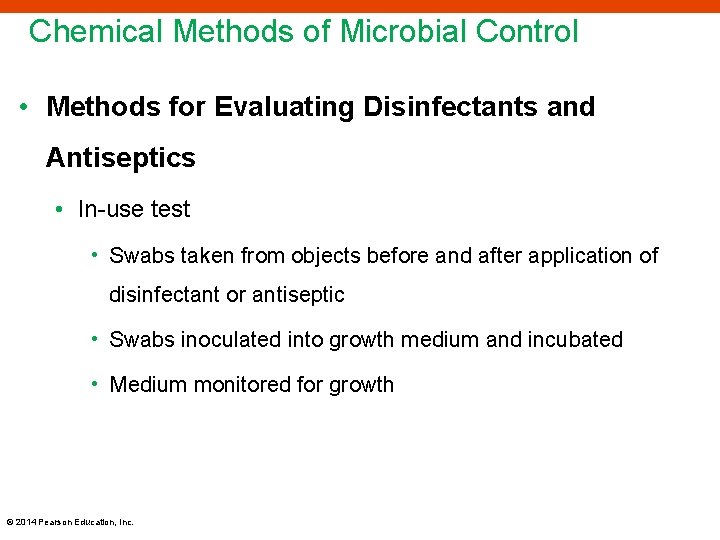 Chemical Methods of Microbial Control

• Methods for Evaluating Disinfectants and Antiseptics

• In-use test

• Swabs taken from objects before and after application of disinfectant or antiseptic

• Swabs inoculated into growth medium and incubated

• Medium monitored for growth

© 2014 Pearson Education, Inc.